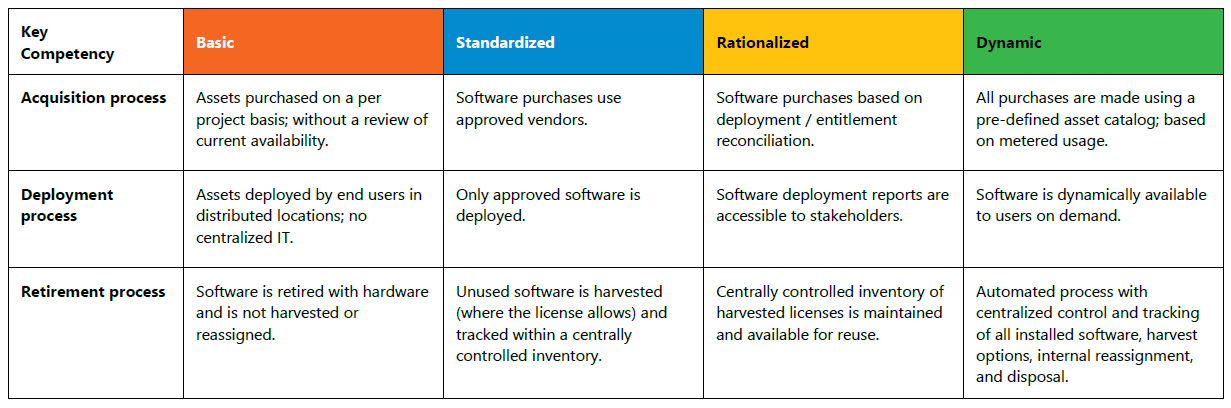 | Key Competency | Basic | Standardized | Rationalized | Dynamic |
|---|---|---|---|---|
| Acquisition process | Assets purchased on a per project basis; without a review of current availability. | Software purchases use approved vendors. | Software purchases based on deployment / entitlement reconciliation. | All purchases are made using a pre-defined asset catalog; based on metered usage. |
| Deployment process | Assets deployed by end users in distributed locations; no centralized IT. | Only approved software is deployed. | Software deployment reports are accessible to stakeholders. | Software is dynamically available to users on demand. |
| Retirement process | Software is retired with hardware and is not harvested or reassigned. | Unused software is harvested (where the license allows) and tracked within a centrally controlled inventory. | Centrally controlled inventory of harvested licenses is maintained and available for reuse. | Automated process with centralized control and tracking of all installed software, harvest options, internal reassignment, and disposal. |